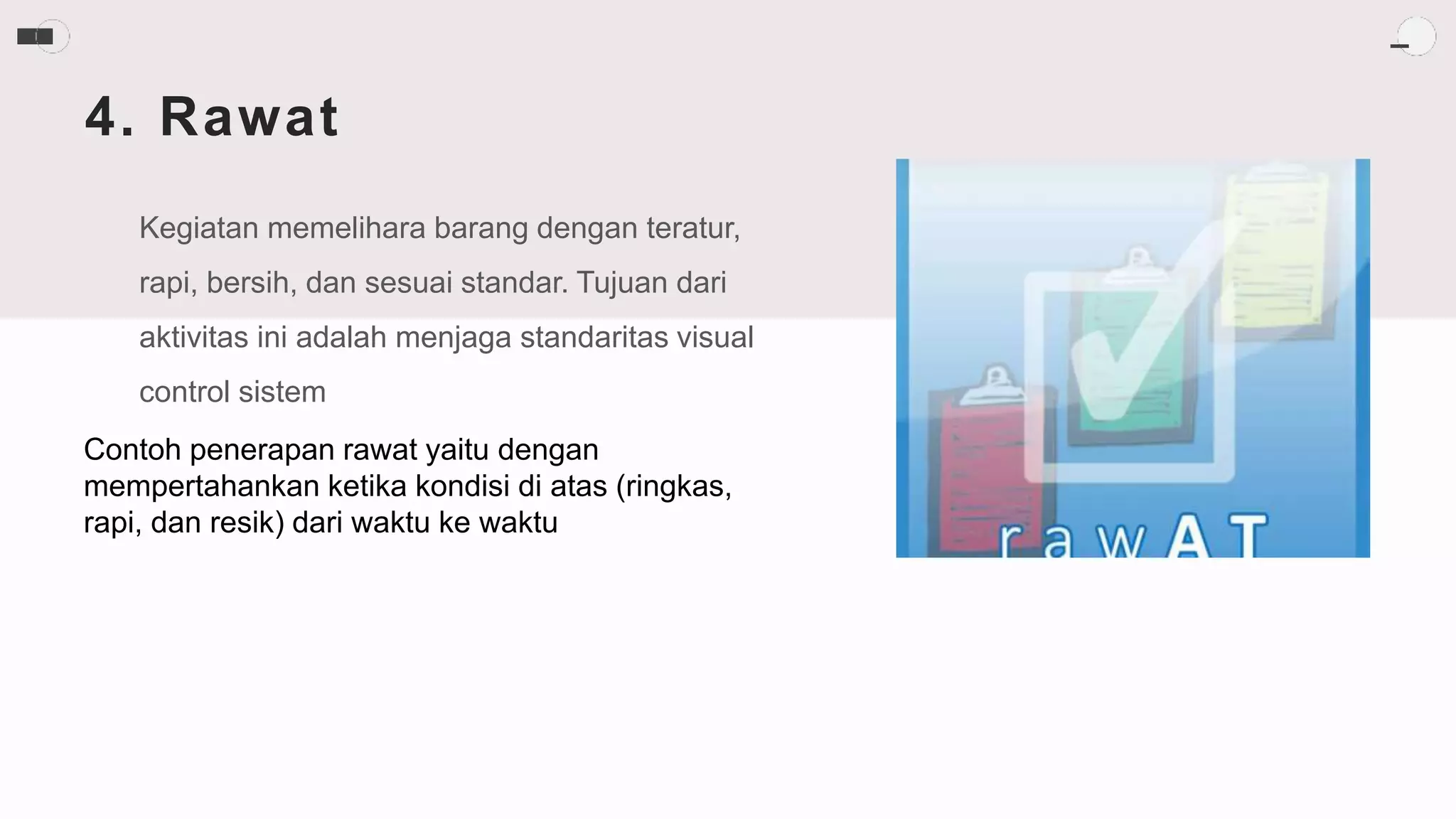 4. Rawat

Kegiatan memelihara barang dengan teratur, rapi, bersih, dan sesuai standar. Tujuan dari aktivitas ini adalah menjaga standaritas visual control sistem

Contoh penerapan rawat yaitu dengan mempertahankan ketika kondisi di atas (ringkas, rapi, dan resik) dari waktu ke waktu

rawAT